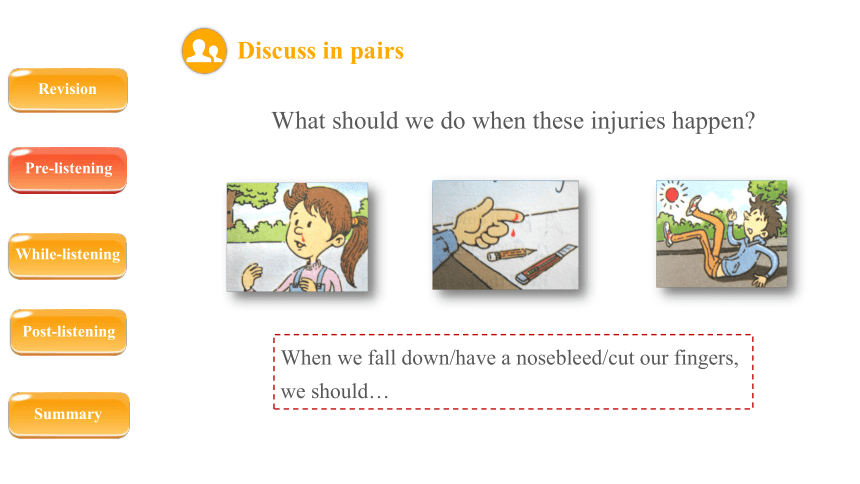 Revision

Pre-listening

While-listening

Post-listening

Summary

Discuss in pairs

What should we do when these injuries happen?

When we fall down/have a nosebleed/cut our fingers, we should…